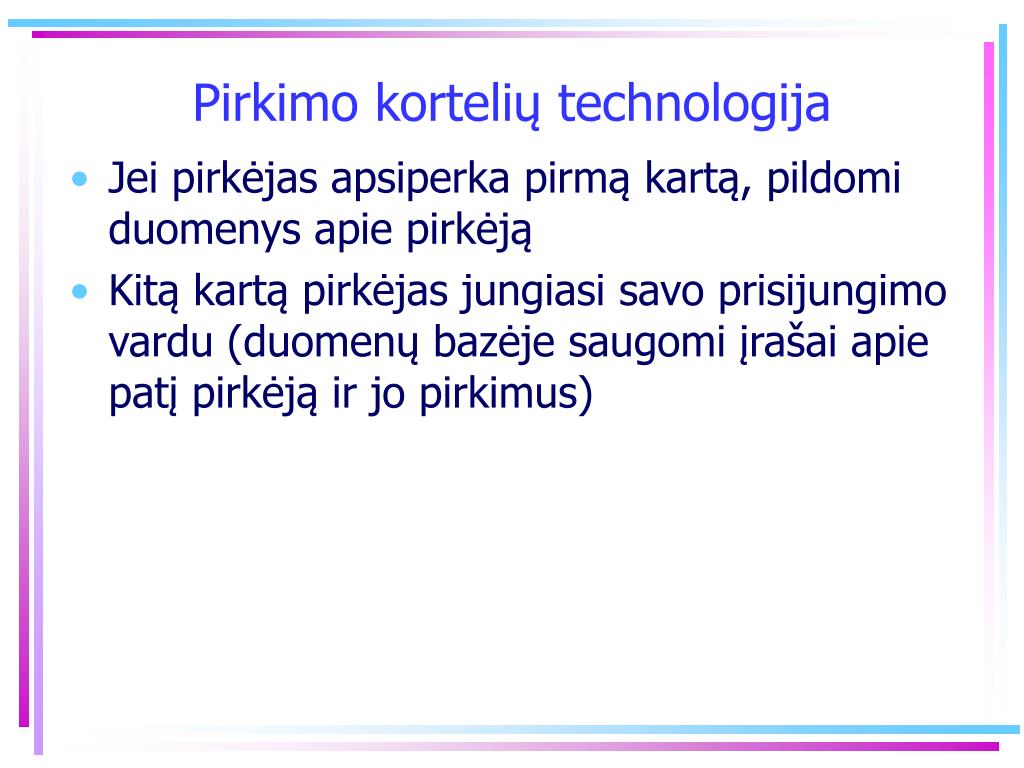 Pirkimo kortelių technologija

• Jei pirkėjas apsiperka pirmą kartą, pildomi duomenys apie pirkėją
• Kitą kartą pirkėjas jungiasi savo prisijungimo vardu (duomenų bazėje saugomi įrašai apie patį pirkėją ir jo pirkimus)